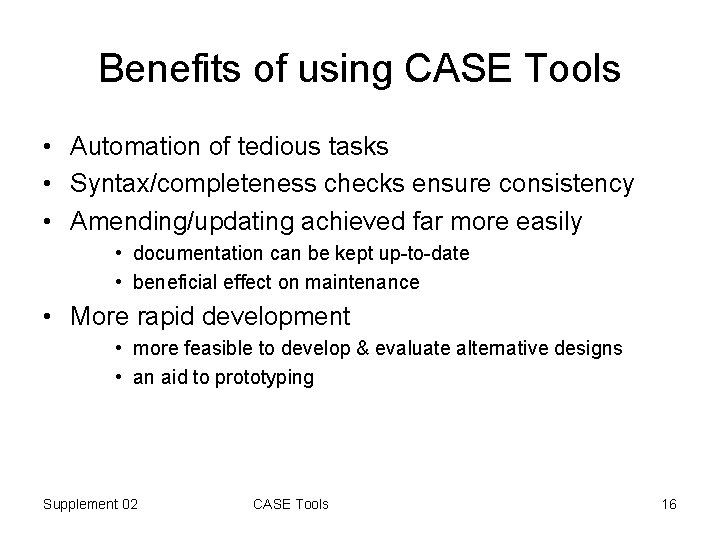 Benefits of using CASE Tools

• Automation of tedious tasks
• Syntax/completeness checks ensure consistency
• Amending/updating achieved far more easily
  • documentation can be kept up-to-date
  • beneficial effect on maintenance
• More rapid development
  • more feasible to develop & evaluate alternative designs
  • an aid to prototyping

Supplement 02
CASE Tools
16